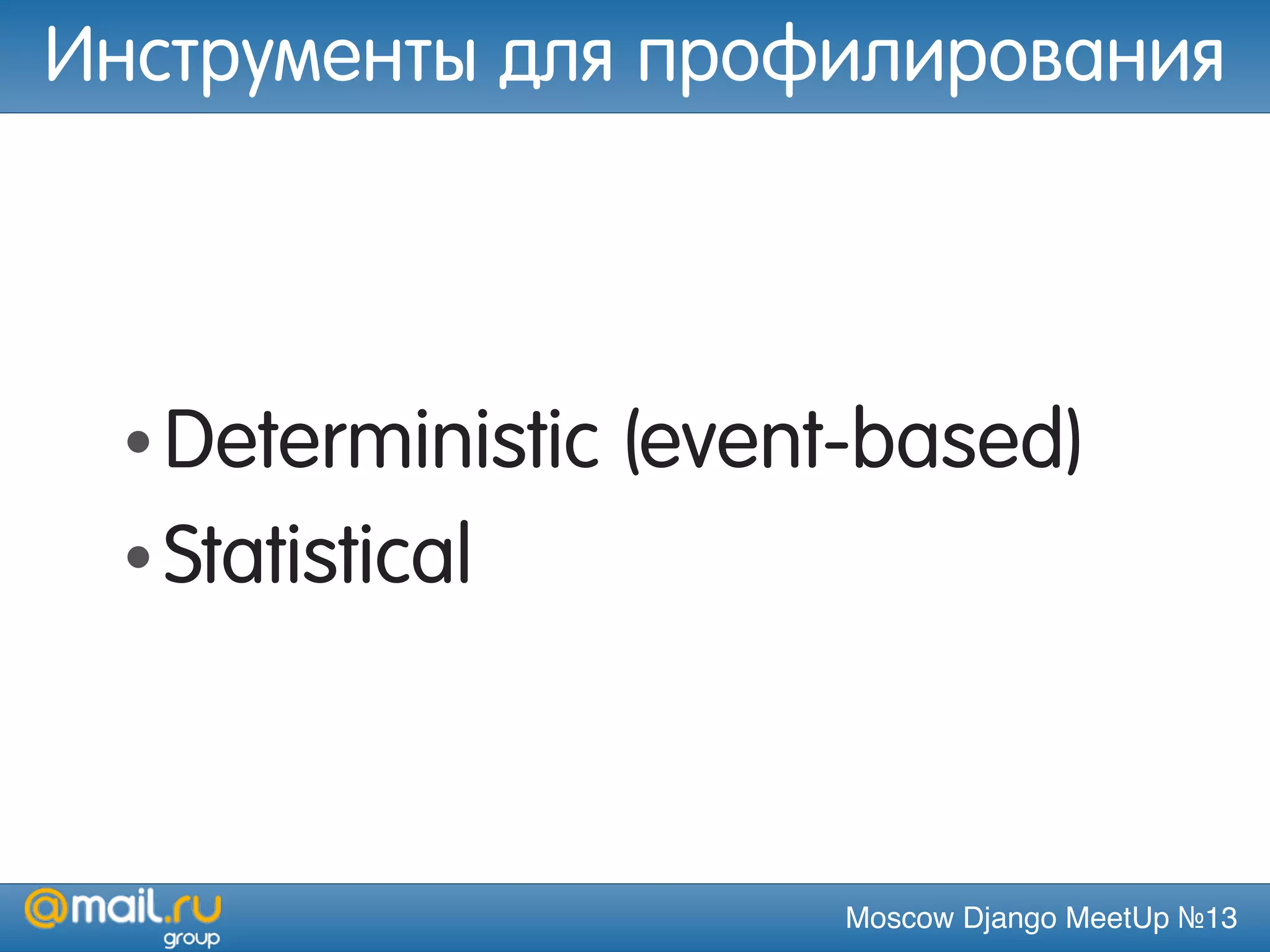 Инструменты для профилирования

• Deterministic (event-based)
• Statistical

@mail.ru group

Moscow Django MeetUp №13